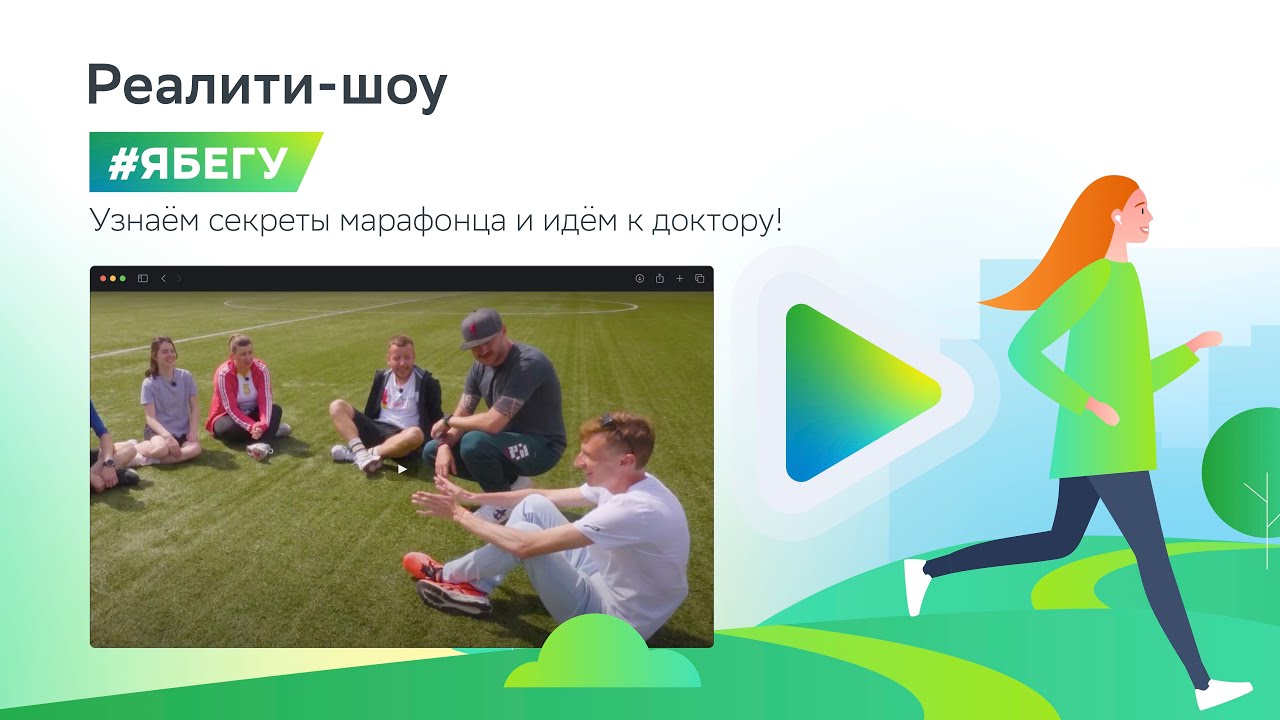 Реалити-шоу

#ЯБЕГУ

Узнаём секреты марафонца и идём к доктору!